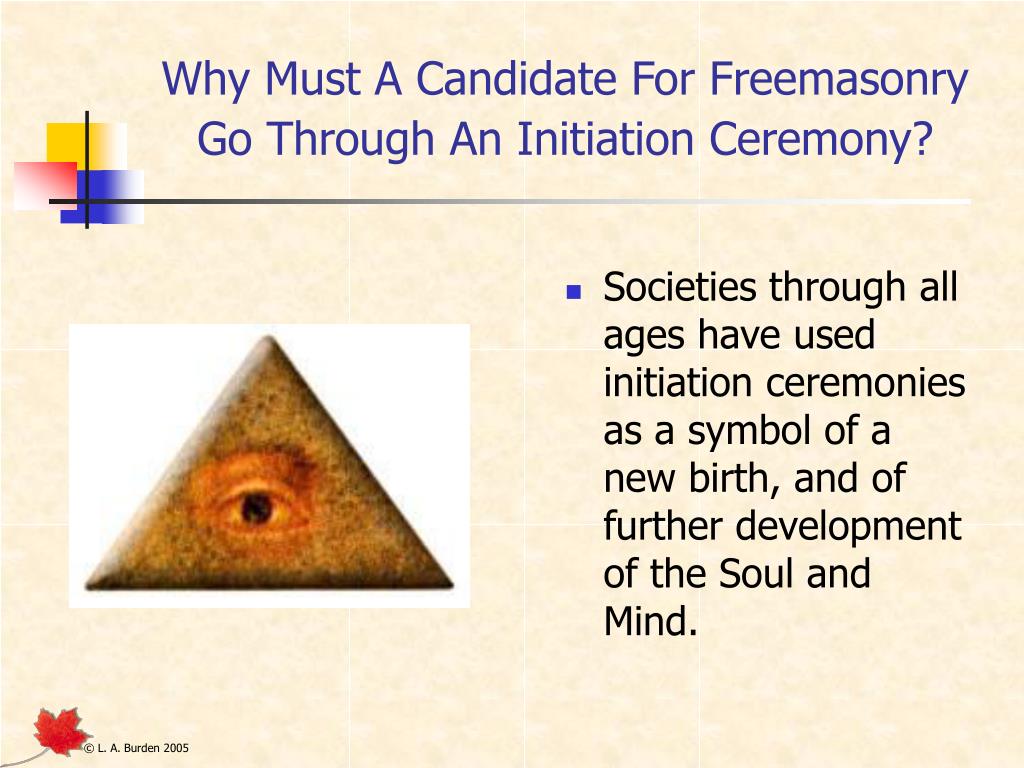 Why Must A Candidate For Freemasonry Go Through An Initiation Ceremony?

Societies through all ages have used initiation ceremonies as a symbol of a new birth, and of further development of the Soul and Mind.

© L. A. Burden 2005